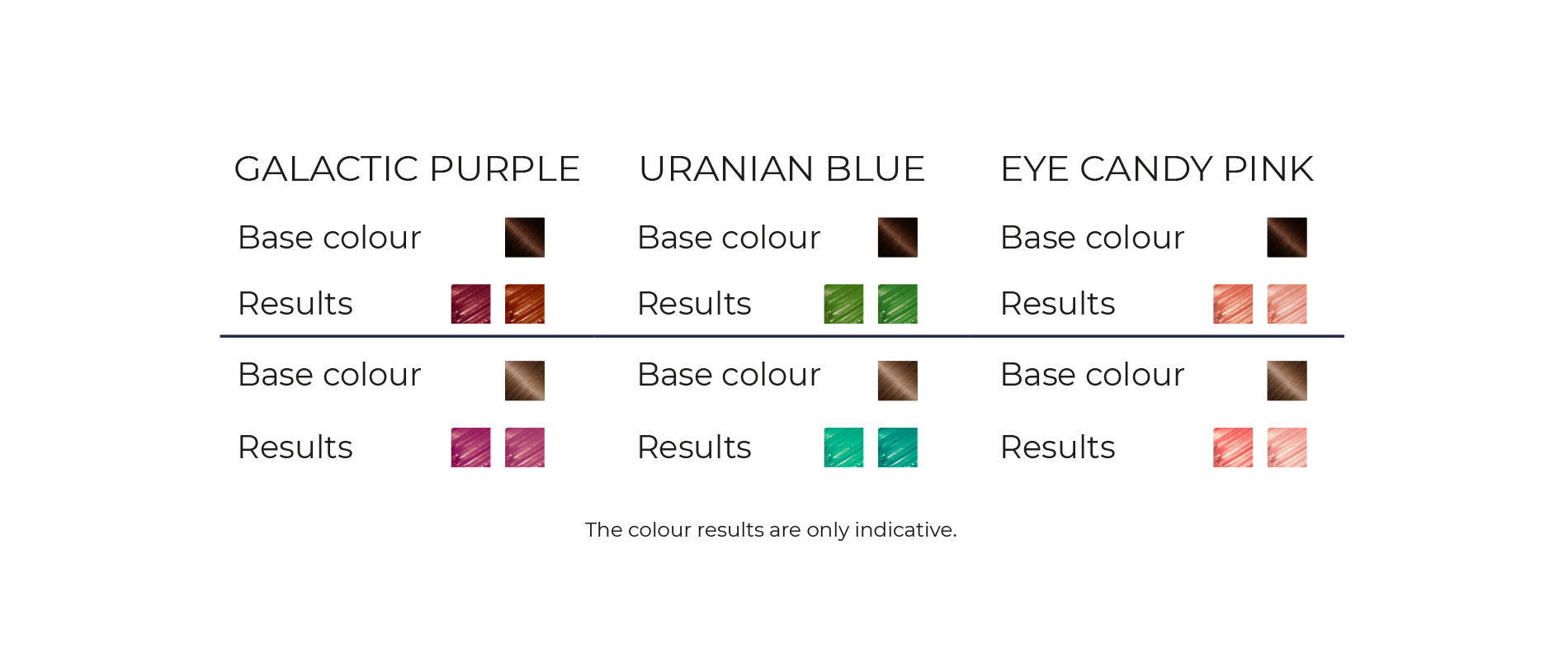 GALACTIC PURPLE

Base colour

Results

Base colour

Results

URANIAN BLUE

Base colour

Results

Base colour

Results

EYE CANDY PINK

Base colour

Results

Base colour

Results

The colour results are only indicative.